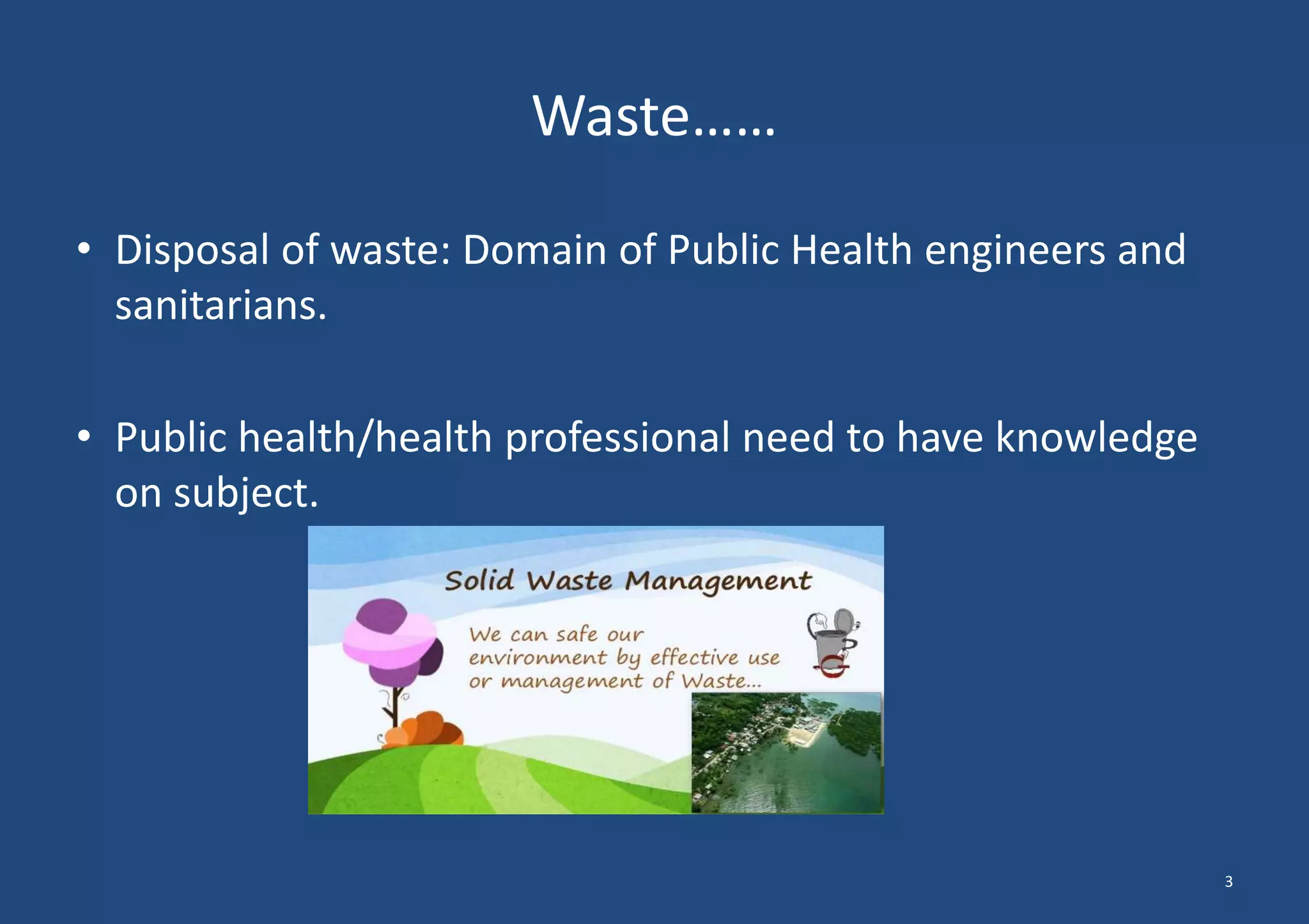 Waste……

• Disposal of waste: Domain of Public Health engineers and sanitarians.

• Public health/health professional need to have knowledge on subject.

Solid Waste Management

We can safe our environment by effective use or management of Waste...

3